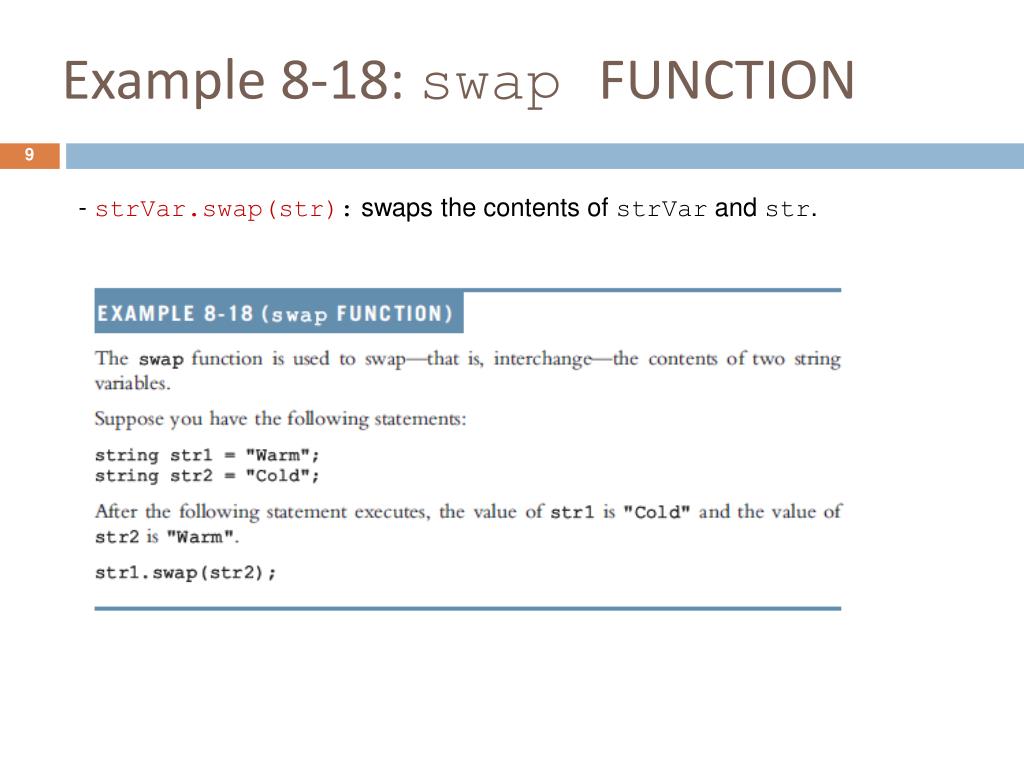 Example 8-18: swap FUNCTION

9

- strVar.swap(str): swaps the contents of strVar and str.

EXAMPLE 8-18 (swap FUNCTION)

The swap function is used to swap—that is, interchange—the contents of two string variables.

Suppose you have the following statements:

string str1 = "Warm";
string str2 = "Cold";

After the following statement executes, the value of str1 is "Cold" and the value of str2 is "Warm".

str1.swap(str2);